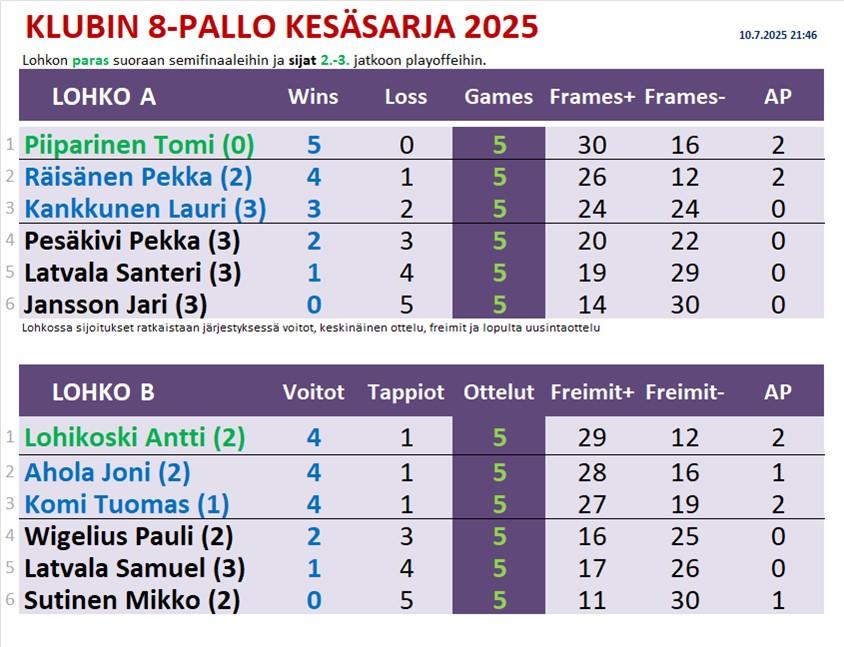 KLUBIN 8-PALLO KESÄSARJA 2025

10.7.2025 21:46

Lohkon paras suoraan semifinaaleihin ja sijat 2.-3. jatkoon playoffeihin.

| | LOHKO A | Wins | Loss | Games | Frames+ | Frames- | AP |
|---|---|---|---|---|---|---|---|
| 1 | Piiparinen Tomi (0) | 5 | 0 | 5 | 30 | 16 | 2 |
| 2 | Räisänen Pekka (2) | 4 | 1 | 5 | 26 | 12 | 2 |
| 3 | Kankkunen Lauri (3) | 3 | 2 | 5 | 24 | 24 | 0 |
| 4 | Pesäkivi Pekka (3) | 2 | 3 | 5 | 20 | 22 | 0 |
| 5 | Latvala Santeri (3) | 1 | 4 | 5 | 19 | 29 | 0 |
| 6 | Jansson Jari (3) | 0 | 5 | 5 | 14 | 30 | 0 |

Lohkossa sijoitukset ratkaistaan järjestyksessä voitot, keskinäinen ottelu, freimit ja lopulta uusintaottelu

| | LOHKO B | Voitot | Tappiot | Ottelut | Freimit+ | Freimit- | AP |
|---|---|---|---|---|---|---|---|
| 1 | Lohikoski Antti (2) | 4 | 1 | 5 | 29 | 12 | 2 |
| 2 | Ahola Joni (2) | 4 | 1 | 5 | 28 | 16 | 1 |
| 3 | Komi Tuomas (1) | 4 | 1 | 5 | 27 | 19 | 2 |
| 4 | Wigelius Pauli (2) | 2 | 3 | 5 | 16 | 25 | 0 |
| 5 | Latvala Samuel (3) | 1 | 4 | 5 | 17 | 26 | 0 |
| 6 | Sutinen Mikko (2) | 0 | 5 | 5 | 11 | 30 | 1 |